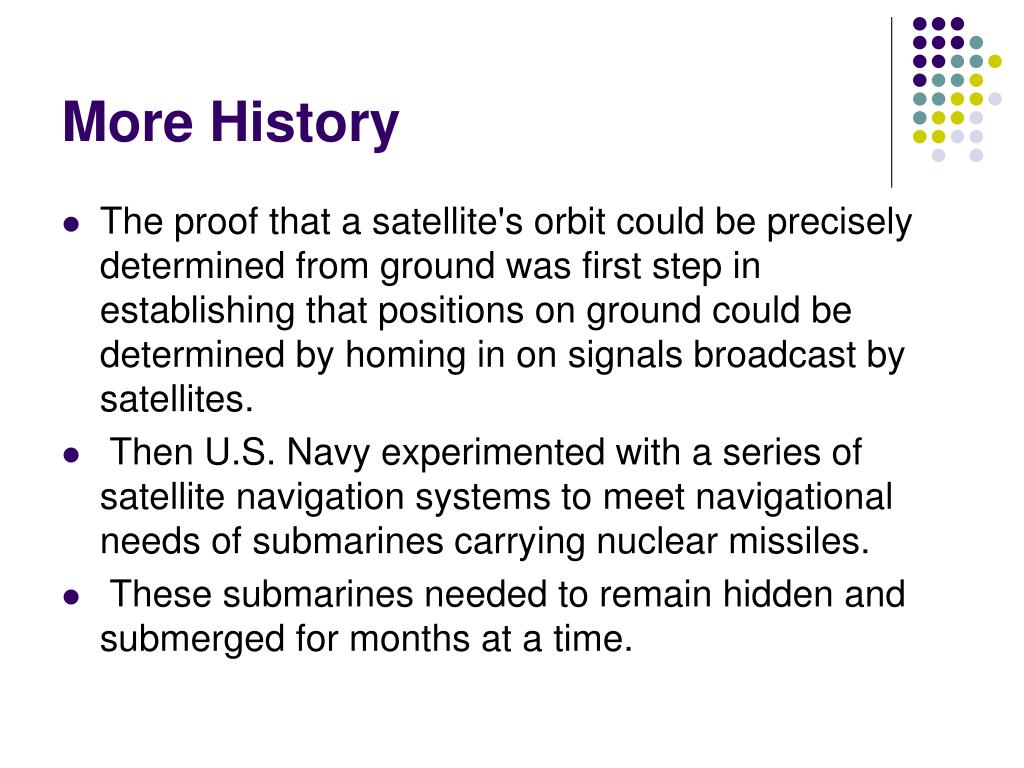 More History

- The proof that a satellite's orbit could be precisely determined from ground was first step in establishing that positions on ground could be determined by homing in on signals broadcast by satellites.
- Then U.S. Navy experimented with a series of satellite navigation systems to meet navigational needs of submarines carrying nuclear missiles.
- These submarines needed to remain hidden and submerged for months at a time.